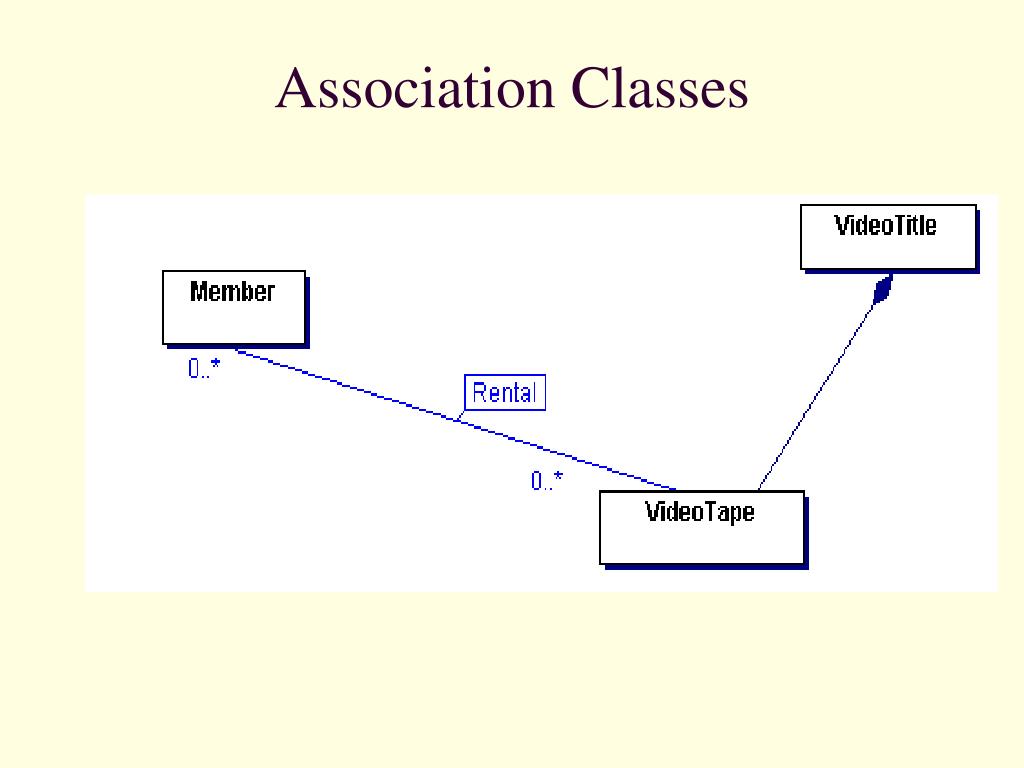 Association Classes

VideoTitle

Member

0..*

Rental

0..*

VideoTape